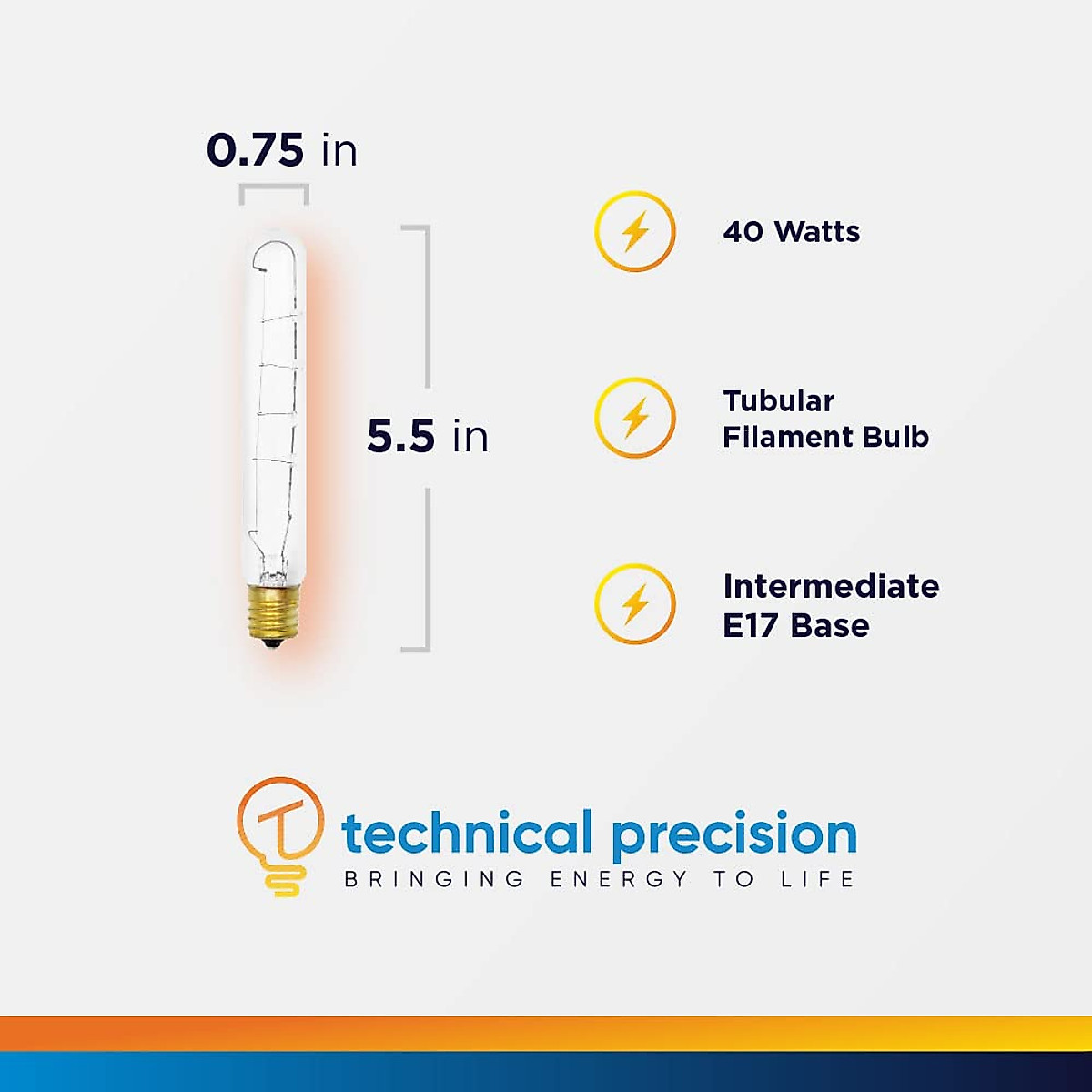 0.75 in

5.5 in

40 Watts

Tubular
Filament Bulb

Intermediate
E17 Base

technical precision
BRINGING ENERGY TO LIFE